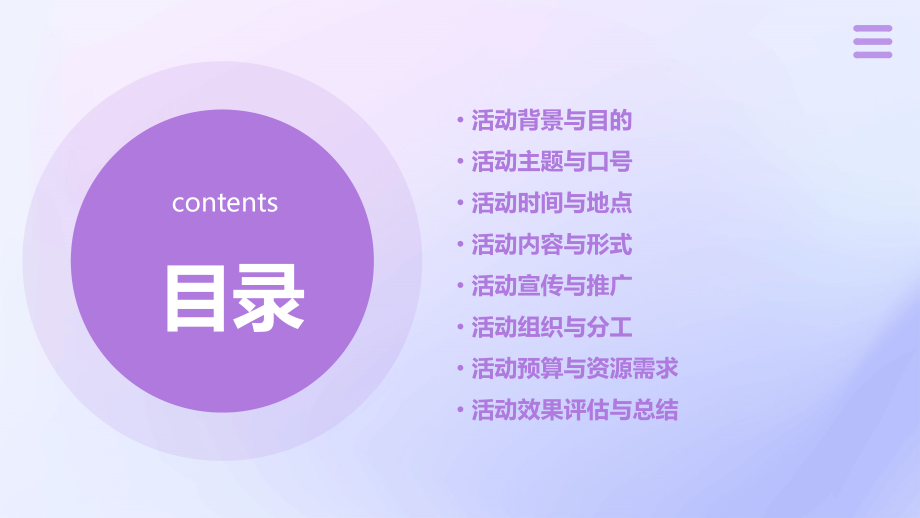 contents

目录

• 活动背景与目的
• 活动主题与口号
• 活动时间与地点
• 活动内容与形式
• 活动宣传与推广
• 活动组织与分工
• 活动预算与资源需求
• 活动效果评估与总结